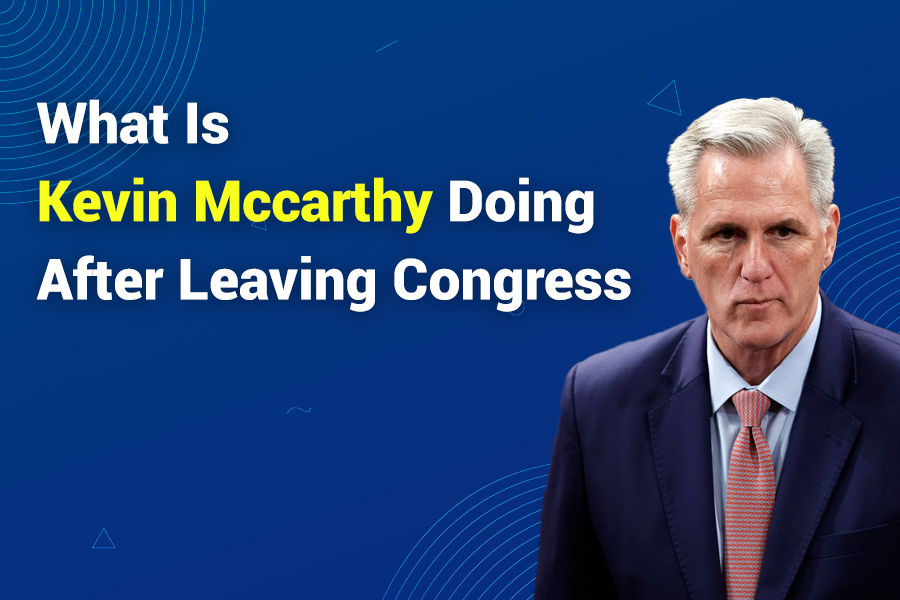 What Is
Kevin Mccarthy Doing
After Leaving Congress